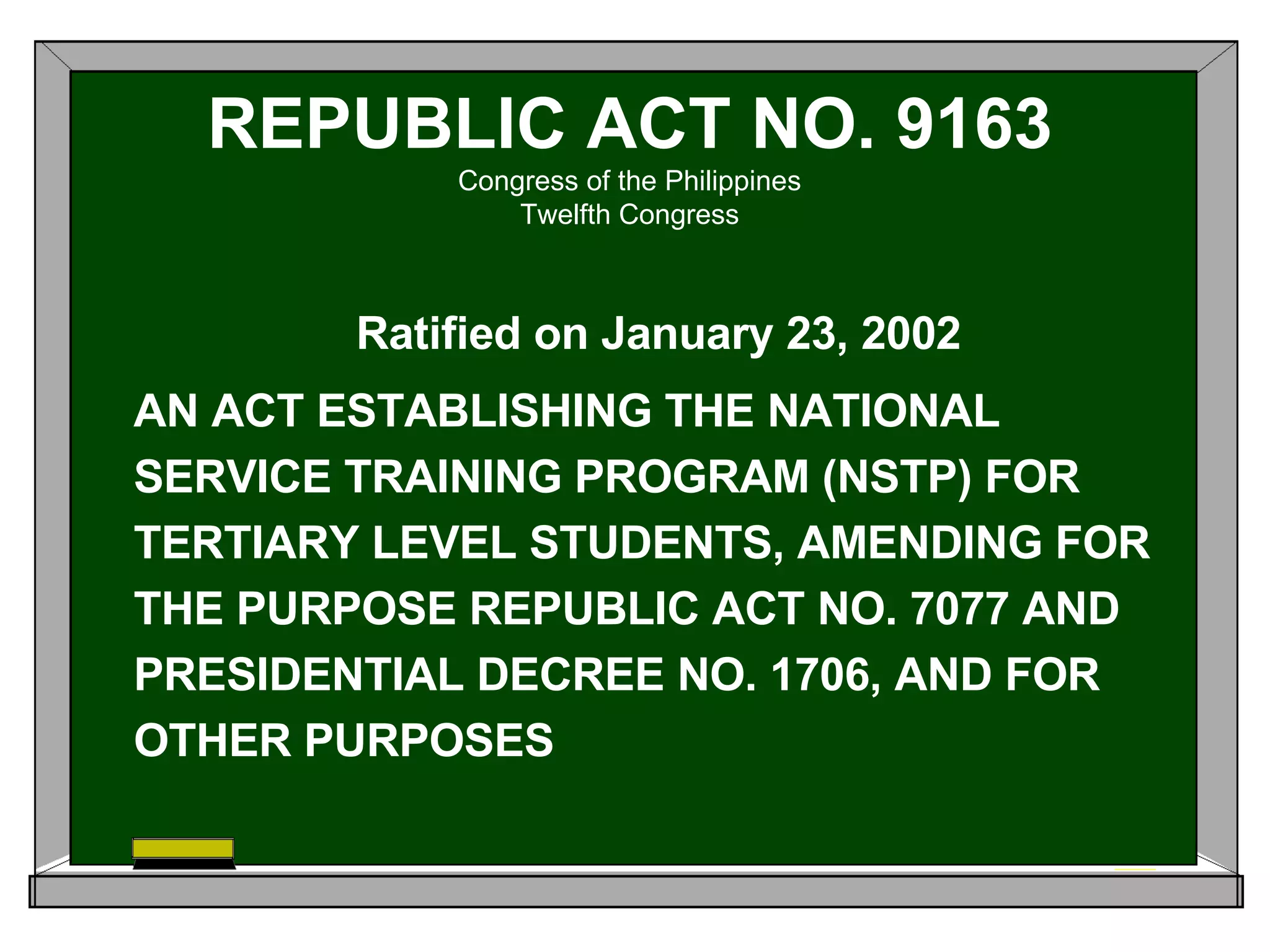 REPUBLIC ACT NO. 9163

Congress of the Philippines
Twelfth Congress

Ratified on January 23, 2002

AN ACT ESTABLISHING THE NATIONAL SERVICE TRAINING PROGRAM (NSTP) FOR TERTIARY LEVEL STUDENTS, AMENDING FOR THE PURPOSE REPUBLIC ACT NO. 7077 AND PRESIDENTIAL DECREE NO. 1706, AND FOR OTHER PURPOSES